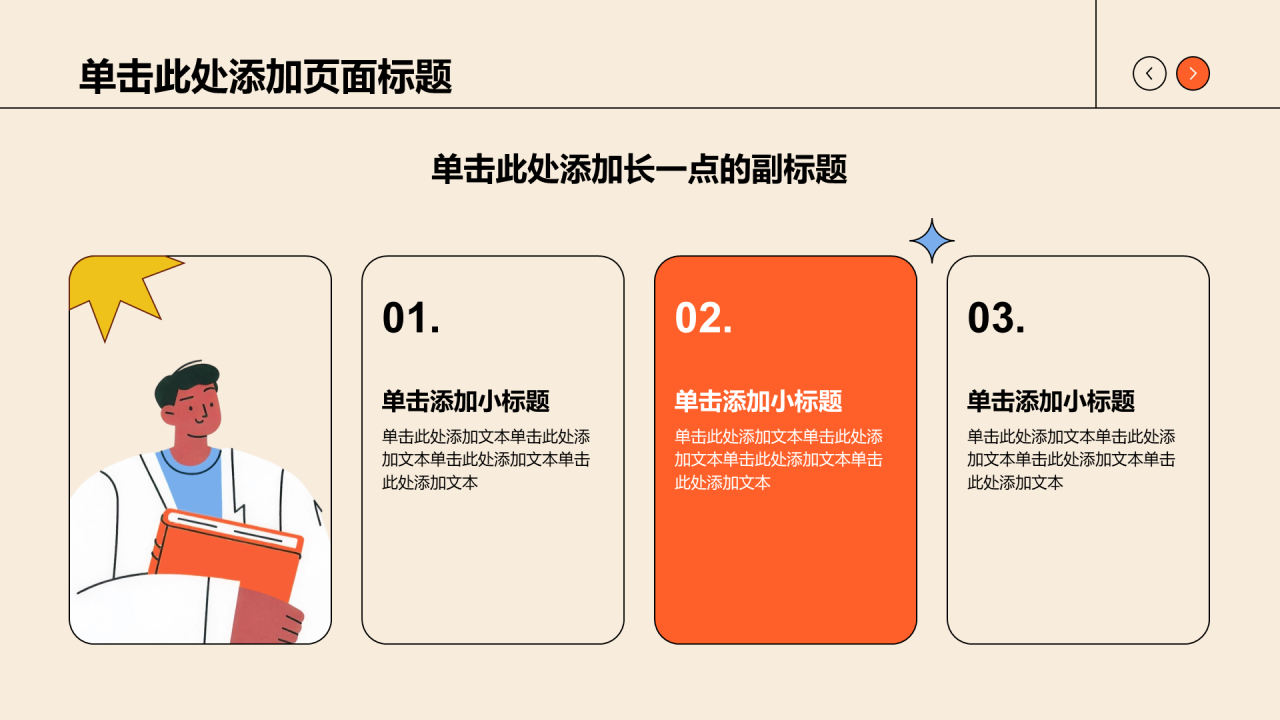 单击此处添加页面标题

单击此处添加长一点的副标题

01.

单击添加小标题

单击此处添加文本单击此处添加文本单击此处添加文本单击此处添加文本

02.

单击添加小标题

单击此处添加文本单击此处添加文本单击此处添加文本单击此处添加文本

03.

单击添加小标题

单击此处添加文本单击此处添加文本单击此处添加文本单击此处添加文本